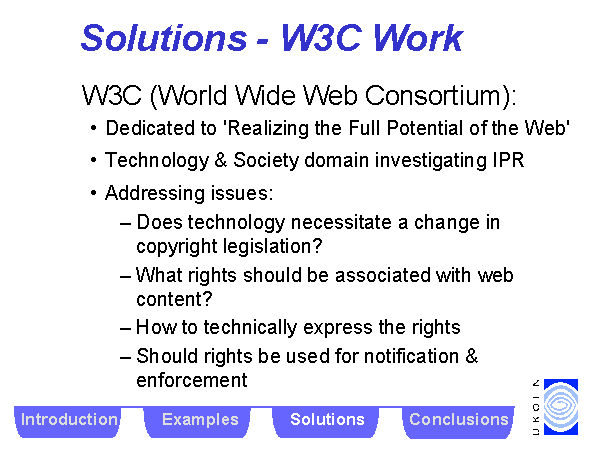 Solutions - W3C Work

W3C (World Wide Web Consortium):

• Dedicated to 'Realizing the Full Potential of the Web'

• Technology & Society domain investigating IPR

• Addressing issues:

– Does technology necessitate a change in copyright legislation?

– What rights should be associated with web content?

– How to technically express the rights

– Should rights be used for notification & enforcement

Introduction Examples Solutions Conclusions

UKOLN